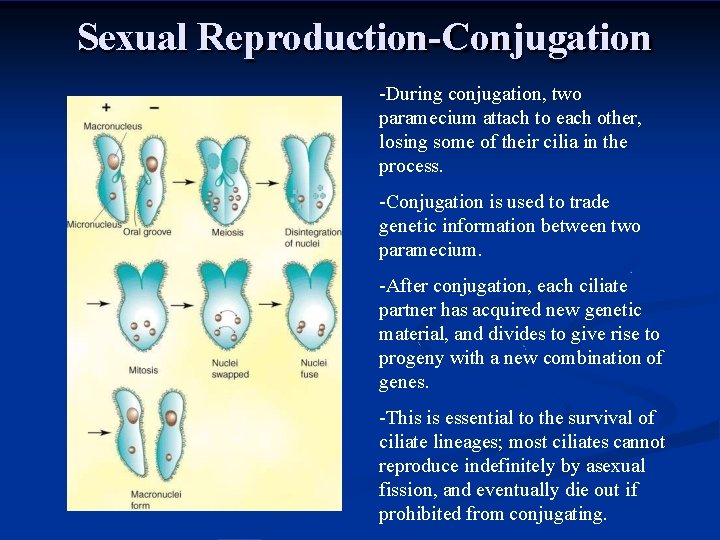 Sexual Reproduction-Conjugation

+ −

Macronucleus

Micronucleus

Oral groove

Meiosis

Disintegration of nuclei

Mitosis

Nuclei swapped

Nuclei fuse

Macronuclei form

-During conjugation, two paramecium attach to each other, losing some of their cilia in the process.

-Conjugation is used to trade genetic information between two paramecium.

-After conjugation, each ciliate partner has acquired new genetic material, and divides to give rise to progeny with a new combination of genes.

-This is essential to the survival of ciliate lineages; most ciliates cannot reproduce indefinitely by asexual fission, and eventually die out if prohibited from conjugating.